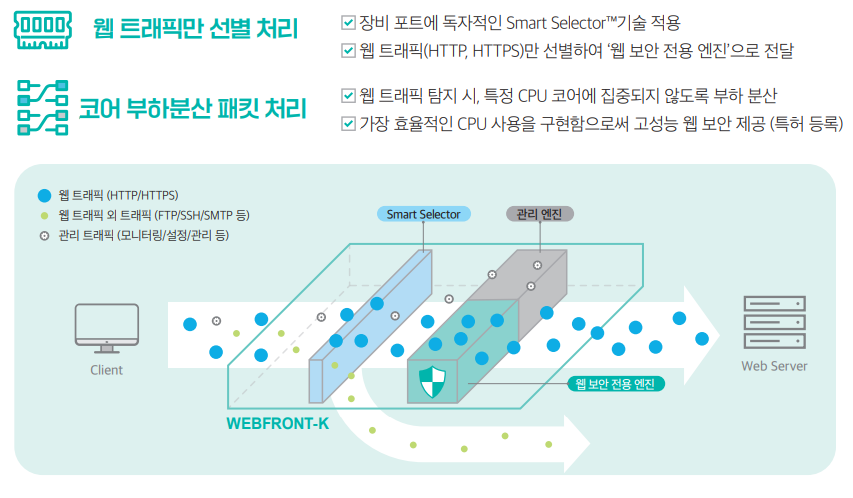 웹 트래픽만 선별 처리

☑ 장비 포트에 독자적인 Smart Selector™기술 적용
☑ 웹 트래픽(HTTP, HTTPS)만 선별하여 '웹 보안 전용 엔진'으로 전달

코어 부하분산 패킷 처리

☑ 웹 트래픽 탐지 시, 특정 CPU 코어에 집중되지 않도록 부하 분산
☑ 가장 효율적인 CPU 사용을 구현함으로써 고성능 웹 보안 제공 (특허 등록)

웹 트래픽 (HTTP/HTTPS)
웹 트래픽 외 트래픽 (FTP/SSH/SMTP 등)
관리 트래픽 (모니터링/설정/관리 등)

Smart Selector
관리 엔진
Client
Web Server
웹 보안 전용 엔진
WEBFRONT-K